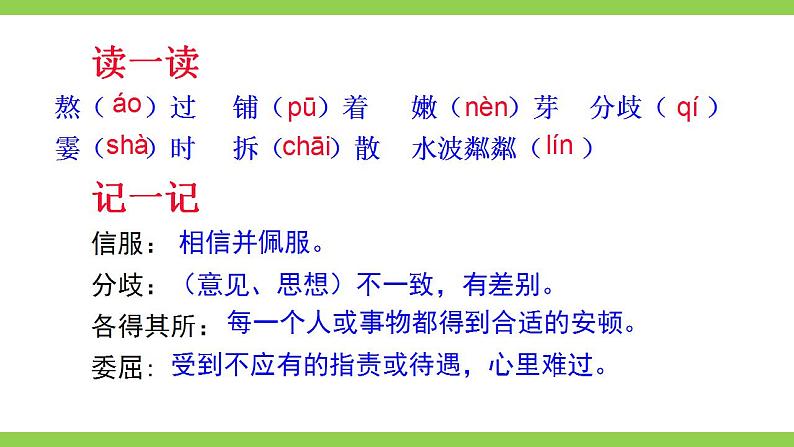 读一读

熬（áo）过　铺（pū）着　嫩（nèn）芽　分歧（qí）
霎（shà）时　拆（chāi）散　水波粼粼（lín）

记一记

信服：相信并佩服。
分歧：（意见、思想）不一致，有差别。
各得其所：每一个人或事物都得到合适的安顿。
委屈：受到不应有的指责或待遇，心里难过。